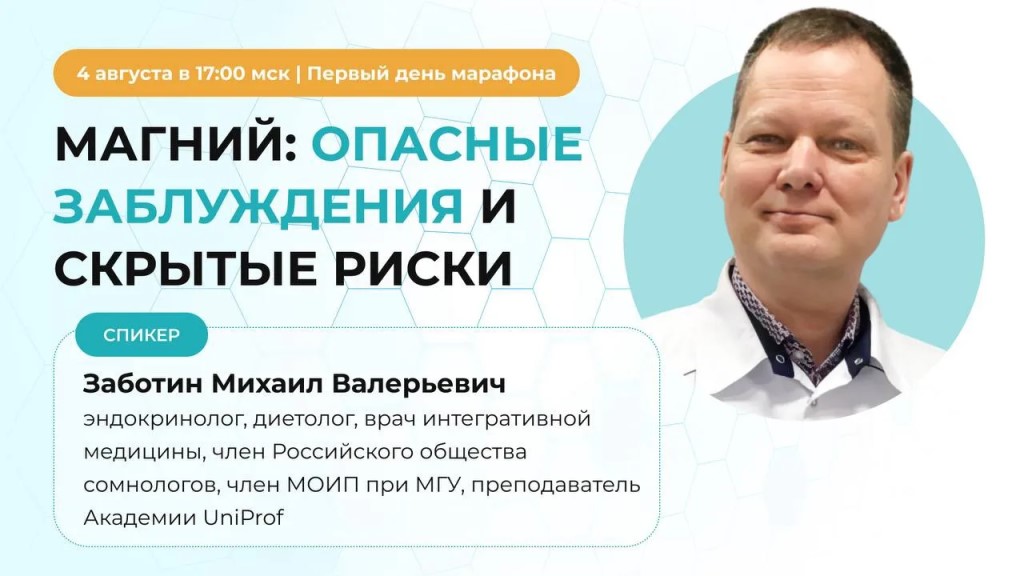 4 августа в 17:00 мск | Первый день марафона

МАГНИЙ: ОПАСНЫЕ ЗАБЛУЖДЕНИЯ И СКРЫТЫЕ РИСКИ

СПИКЕР

Заботин Михаил Валерьевич
эндокринолог, диетолог, врач интегративной медицины, член Российского общества сомнологов, член МОИП при МГУ, преподаватель Академии UniProf